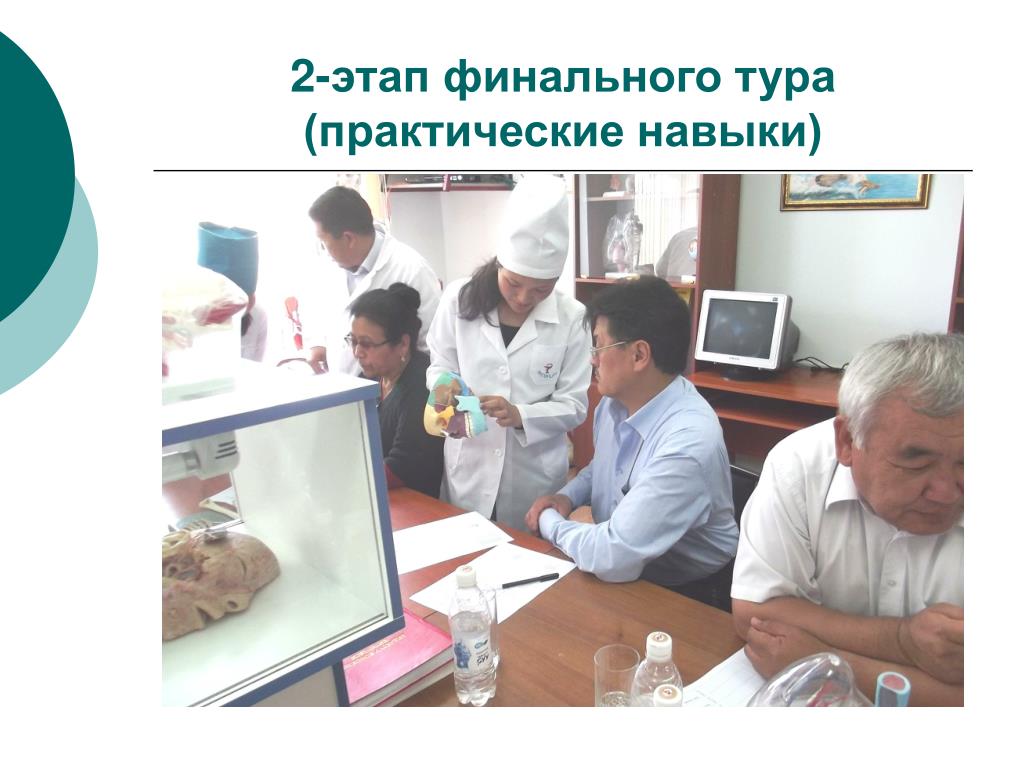 2-этап финального тура
(практические навыки)